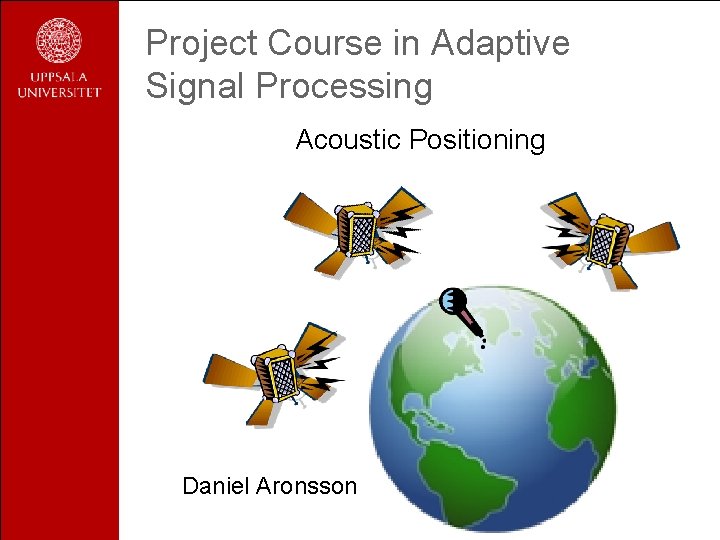 UPPSALA UNIVERSITET

Project Course in Adaptive Signal Processing

Acoustic Positioning

Daniel Aronsson